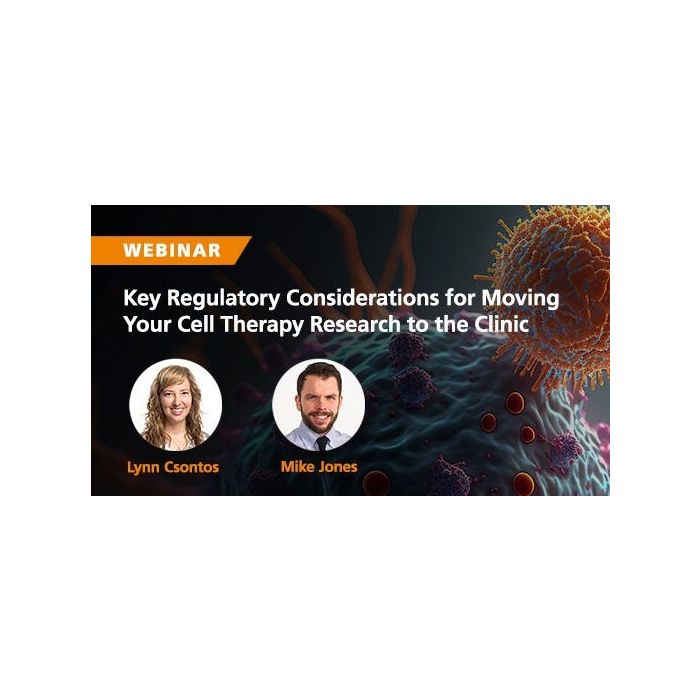 WEBINAR

Key Regulatory Considerations for Moving Your Cell Therapy Research to the Clinic

Lynn Csontos

Mike Jones